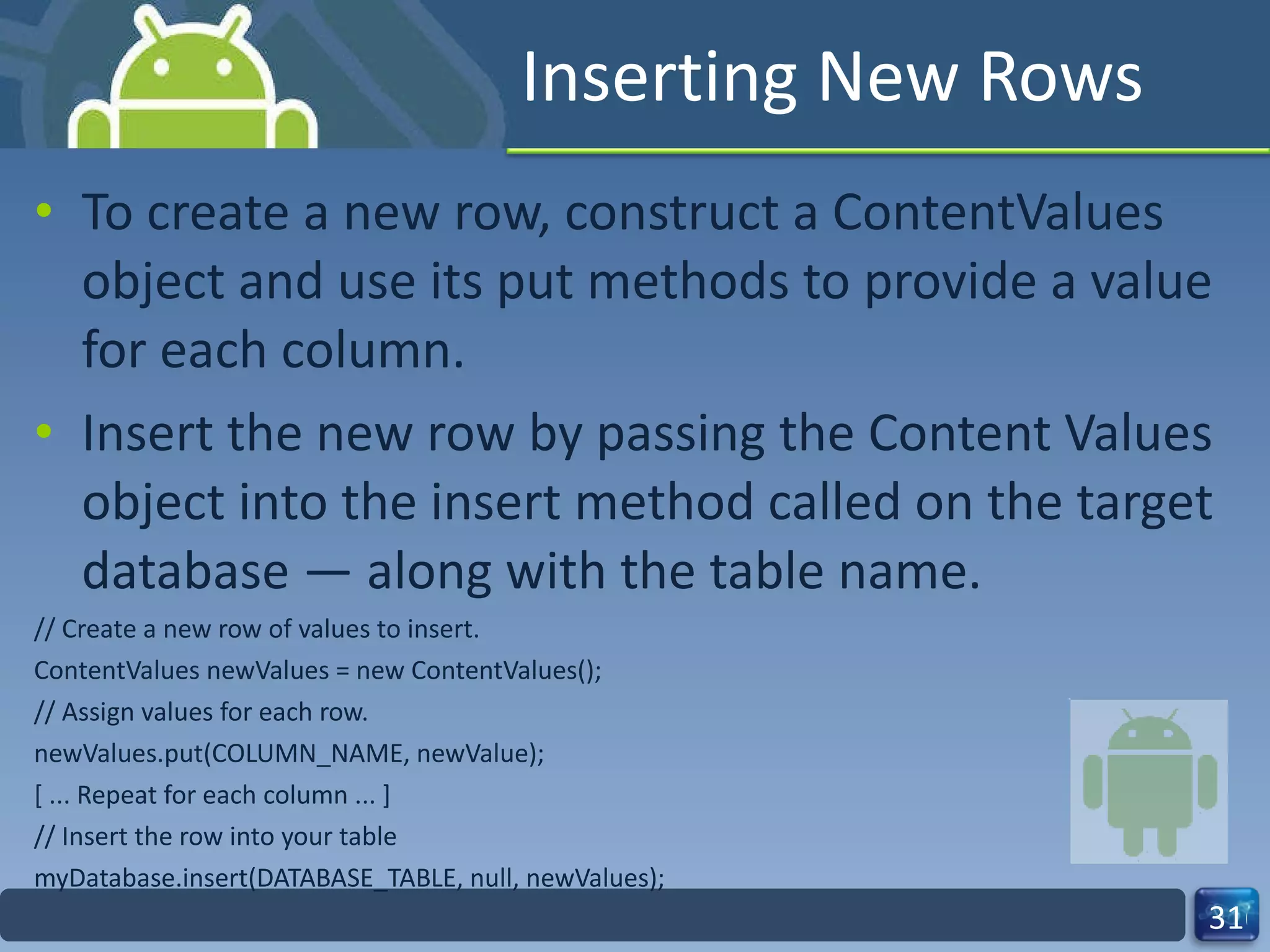 Inserting New Rows

• To create a new row, construct a ContentValues object and use its put methods to provide a value for each column.

• Insert the new row by passing the Content Values object into the insert method called on the target database — along with the table name.

// Create a new row of values to insert.
ContentValues newValues = new ContentValues();
// Assign values for each row.
newValues.put(COLUMN_NAME, newValue);
[ ... Repeat for each column ... ]
// Insert the row into your table
myDatabase.insert(DATABASE_TABLE, null, newValues);

31